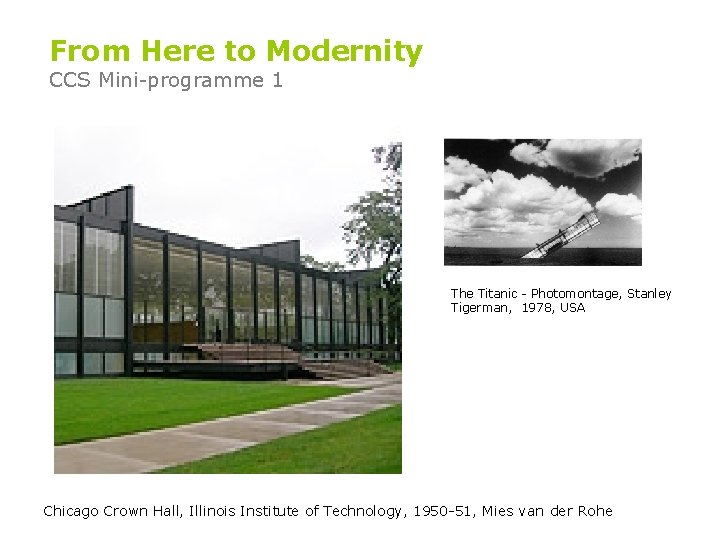 From Here to Modernity
CCS Mini-programme 1

The Titanic - Photomontage, Stanley Tigerman, 1978, USA

Chicago Crown Hall, Illinois Institute of Technology, 1950-51, Mies van der Rohe